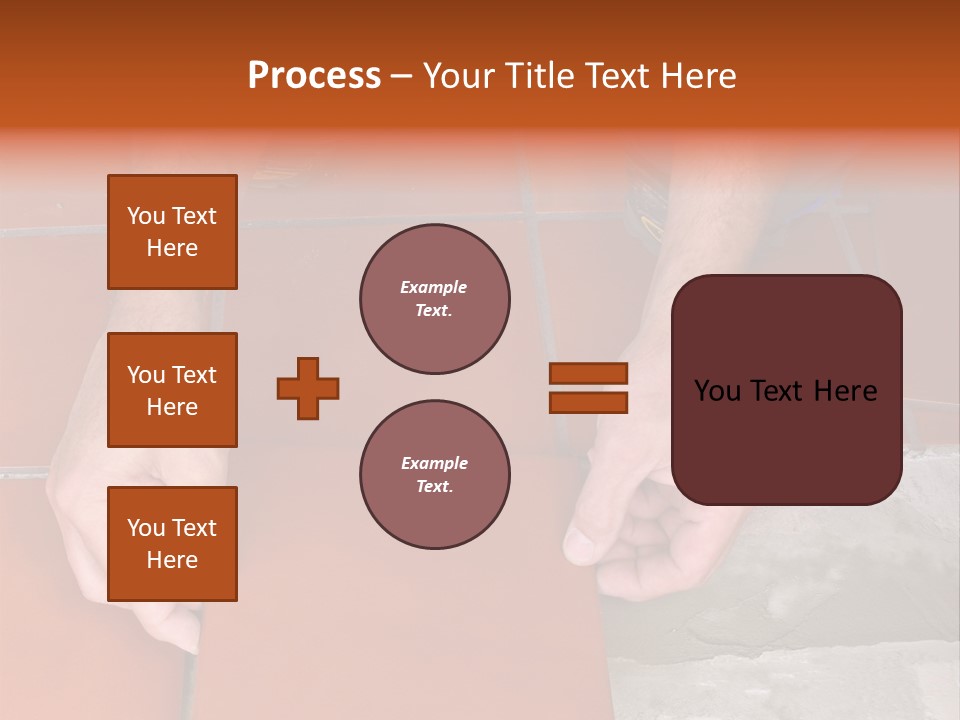 Process – Your Title Text Here

You Text Here

You Text Here

You Text Here

Example Text.

Example Text.

You Text Here